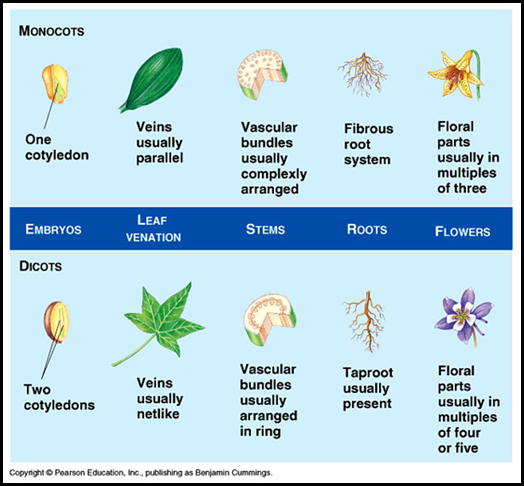 MONOCOTS

One cotyledon

Veins usually parallel

Vascular bundles usually complexly arranged

Fibrous root system

Floral parts usually in multiples of three

EMBRYOS

LEAF VENATION

STEMS

ROOTS

FLOWERS

DICOTS

Two cotyledons

Veins usually netlike

Vascular bundles usually arranged in ring

Taproot usually present

Floral parts usually in multiples of four or five

Copyright © Pearson Education, Inc., publishing as Benjamin Cummings.